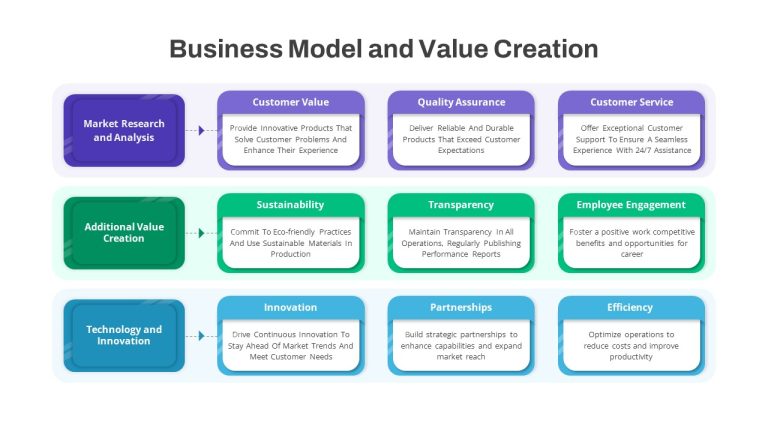 Business Model and Value Creation

Market Research and Analysis

Customer Value

Provide Innovative Products That Solve Customer Problems And Enhance Their Experience

Quality Assurance

Deliver Reliable And Durable Products That Exceed Customer Expectations

Customer Service

Offer Exceptional Customer Support To Ensure A Seamless Experience With 24/7 Assistance

Additional Value Creation

Sustainability

Commit To Eco-friendly Practices And Use Sustainable Materials In Production

Transparency

Maintain Transparency In All Operations, Regularly Publishing Performance Reports

Employee Engagement

Foster a positive work competitive benefits and opportunities for career

Technology and Innovation

Innovation

Drive Continuous Innovation To Stay Ahead Of Market Trends And Meet Customer Needs

Partnerships

Build strategic partnerships to enhance capabilities and expand market reach

Efficiency

Optimize operations to reduce costs and improve productivity